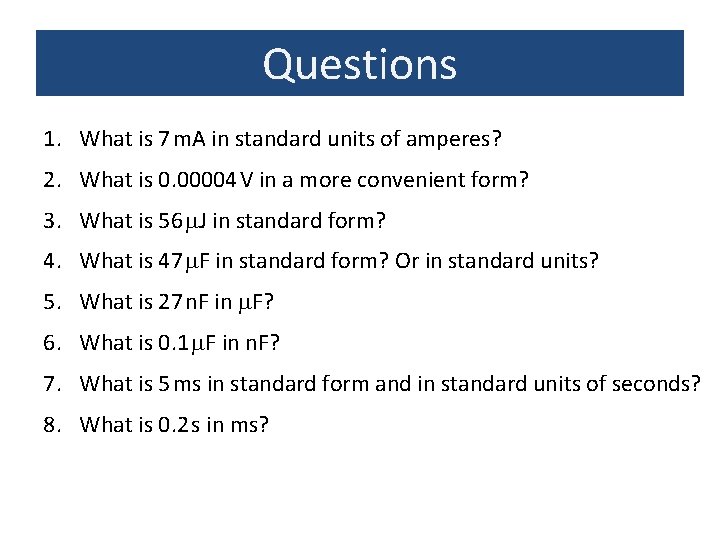 Questions

1. What is 7 mA in standard units of amperes?
2. What is 0.00004 V in a more convenient form?
3. What is 56 μJ in standard form?
4. What is 47 μF in standard form? Or in standard units?
5. What is 27 nF in μF?
6. What is 0.1 μF in nF?
7. What is 5 ms in standard form and in standard units of seconds?
8. What is 0.2 s in ms?